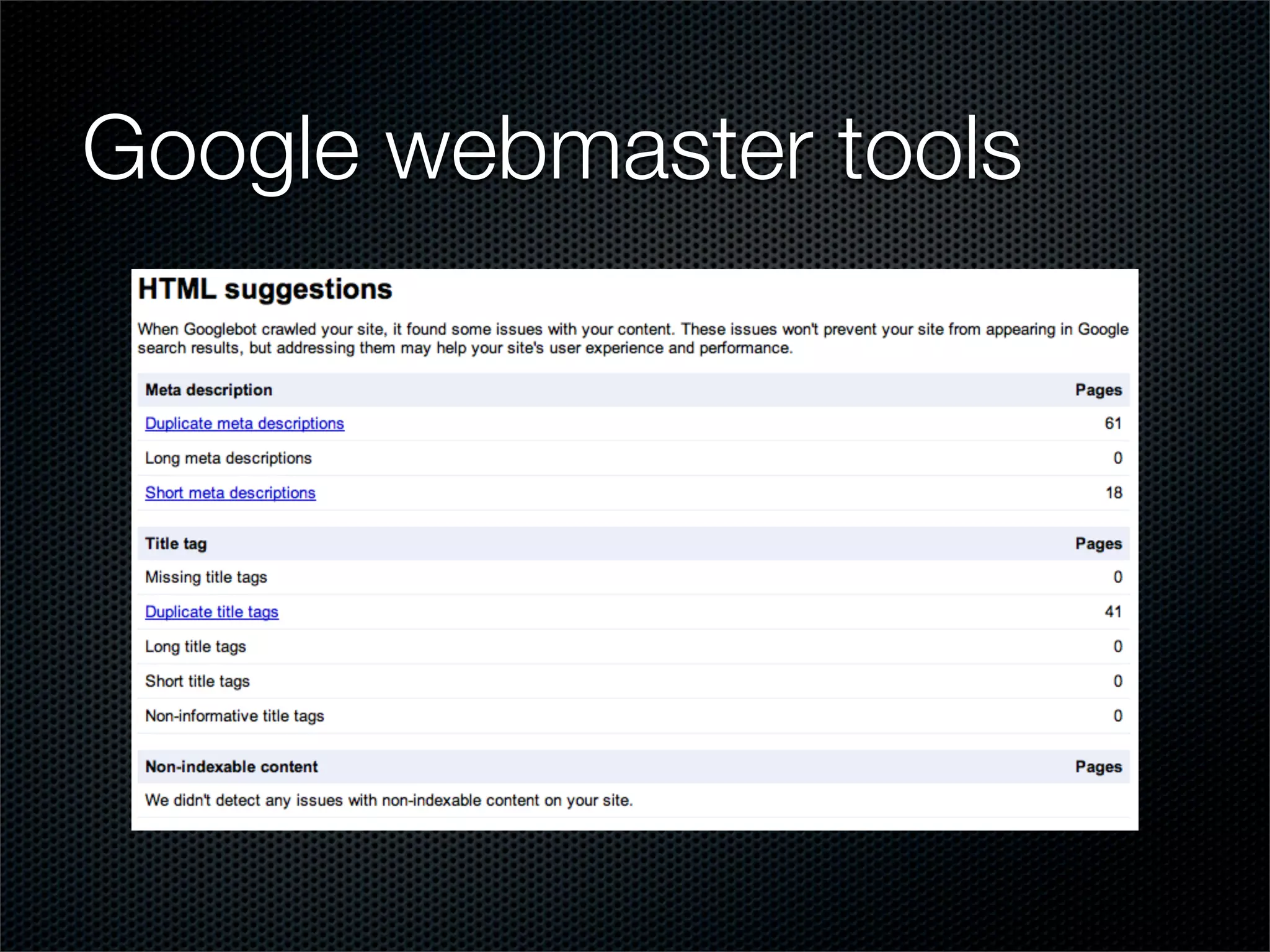 Google webmaster tools

HTML suggestions

When Googlebot crawled your site, it found some issues with your content. These issues won't prevent your site from appearing in Google search results, but addressing them may help your site's user experience and performance.

| Meta description | Pages |
|---|---|
| Duplicate meta descriptions | 61 |
| Long meta descriptions | 0 |
| Short meta descriptions | 18 |

| Title tag | Pages |
|---|---|
| Missing title tags | 0 |
| Duplicate title tags | 41 |
| Long title tags | 0 |
| Short title tags | 0 |
| Non-informative title tags | 0 |

| Non-indexable content | Pages |
|---|---|
| We didn't detect any issues with non-indexable content on your site. | |